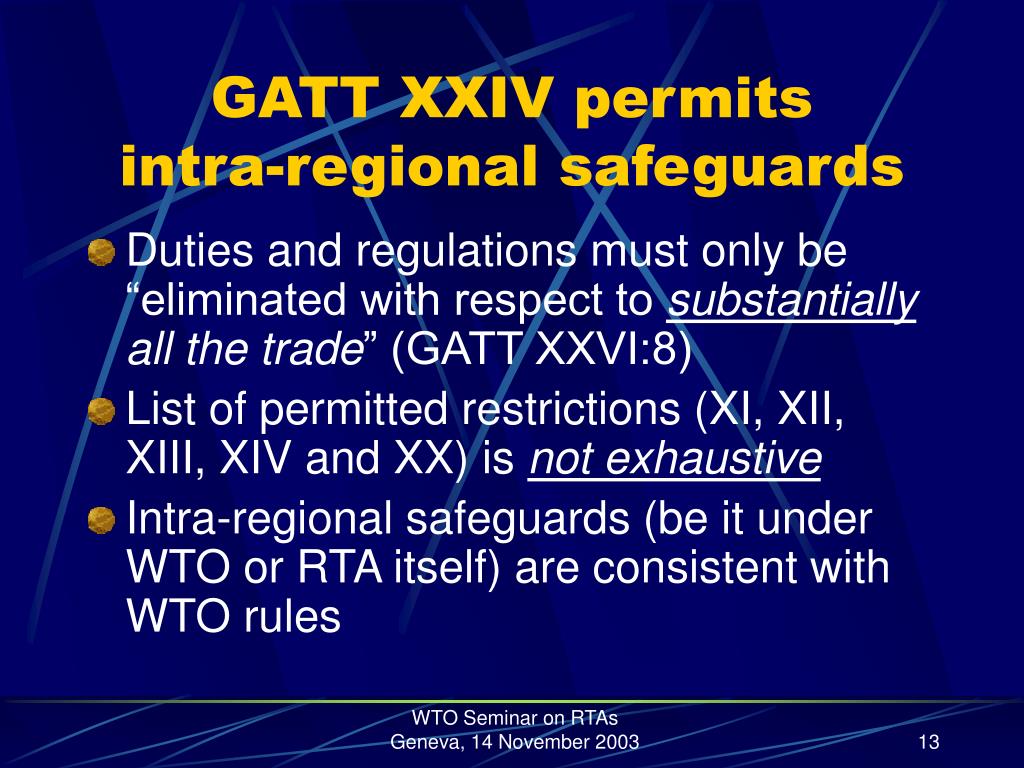 GATT XXIV permits intra-regional safeguards

Duties and regulations must only be “eliminated with respect to substantially all the trade” (GATT XXVI:8)

List of permitted restrictions (XI, XII, XIII, XIV and XX) is not exhaustive

Intra-regional safeguards (be it under WTO or RTA itself) are consistent with WTO rules

WTO Seminar on RTAs
Geneva, 14 November 2003

13